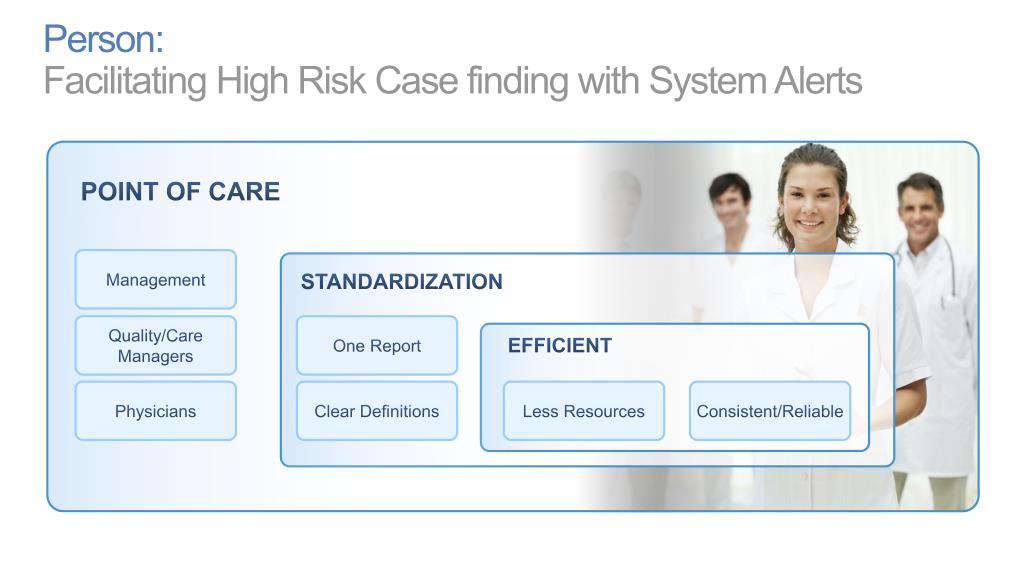 Person:
Facilitating High Risk Case finding with System Alerts

POINT OF CARE

Management

Quality/Care Managers

Physicians

STANDARDIZATION

One Report

Clear Definitions

EFFICIENT

Less Resources

Consistent/Reliable